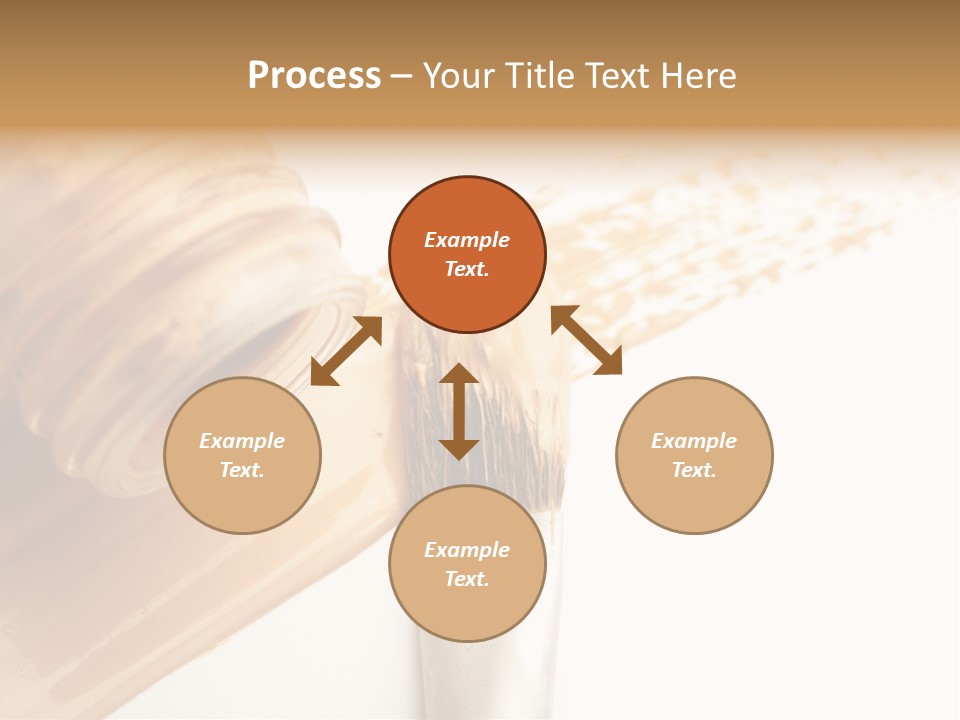 Process – Your Title Text Here

Example Text.

Example Text.

Example Text.

Example Text.